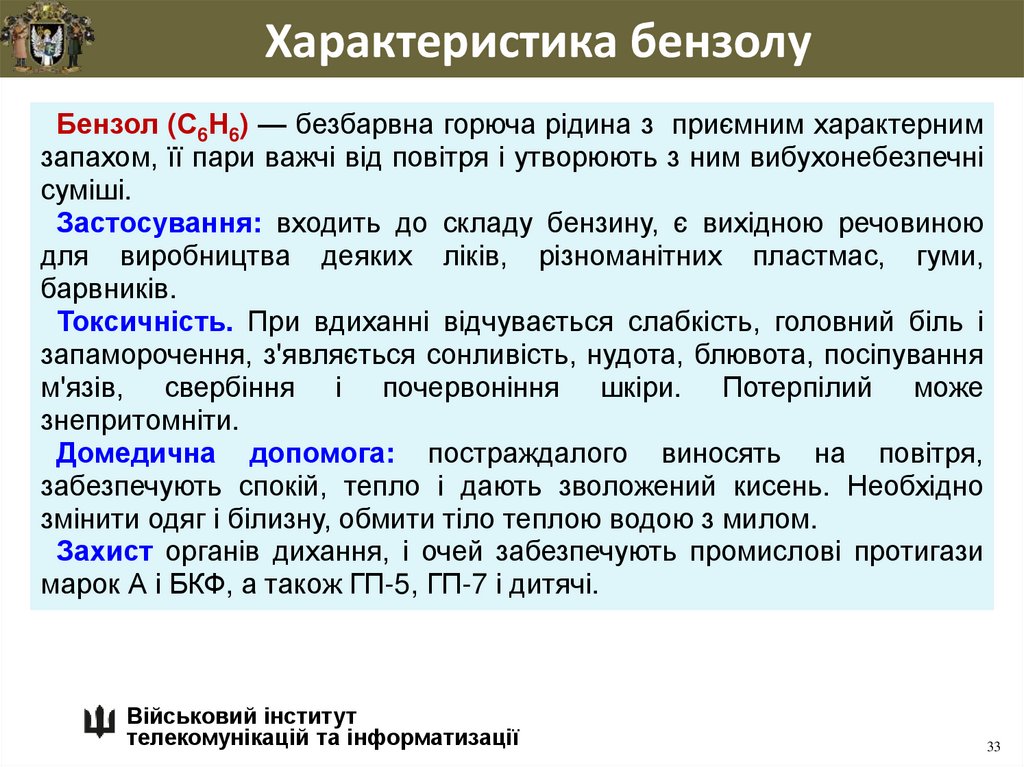 Характеристика бензолу

Бензол ($C_6H_6$) — безбарвна горюча рідина з приємним характерним запахом, її пари важчі від повітря і утворюють з ним вибухонебезпечні суміші.

Застосування: входить до складу бензину, є вихідною речовиною для виробництва деяких ліків, різноманітних пластмас, гуми, барвників.

Токсичність. При вдиханні відчувається слабкість, головний біль і запаморочення, з'являється сонливість, нудота, блювота, посіпування м'язів, свербіння і почервоніння шкіри. Потерпілий може знепритомніти.

Домедична допомога: постраждалого виносять на повітря, забезпечують спокій, тепло і дають зволожений кисень. Необхідно змінити одяг і білизну, обмити тіло теплою водою з милом.

Захист органів дихання, і очей забезпечують промислові протигази марок А і БКФ, а також ГП-5, ГП-7 і дитячі.

Військовий інститут
телекомунікацій та інформатизації

33